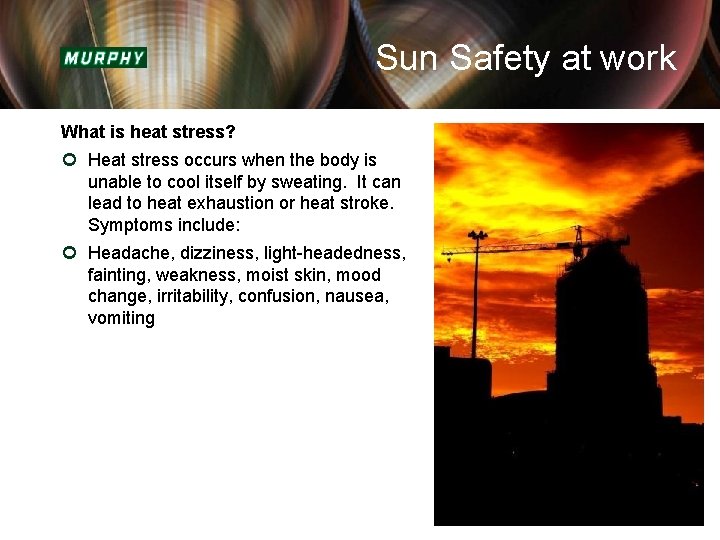 MURPHY

Sun Safety at work

What is heat stress?

Heat stress occurs when the body is unable to cool itself by sweating. It can lead to heat exhaustion or heat stroke. Symptoms include:

Headache, dizziness, light-headedness, fainting, weakness, moist skin, mood change, irritability, confusion, nausea, vomiting